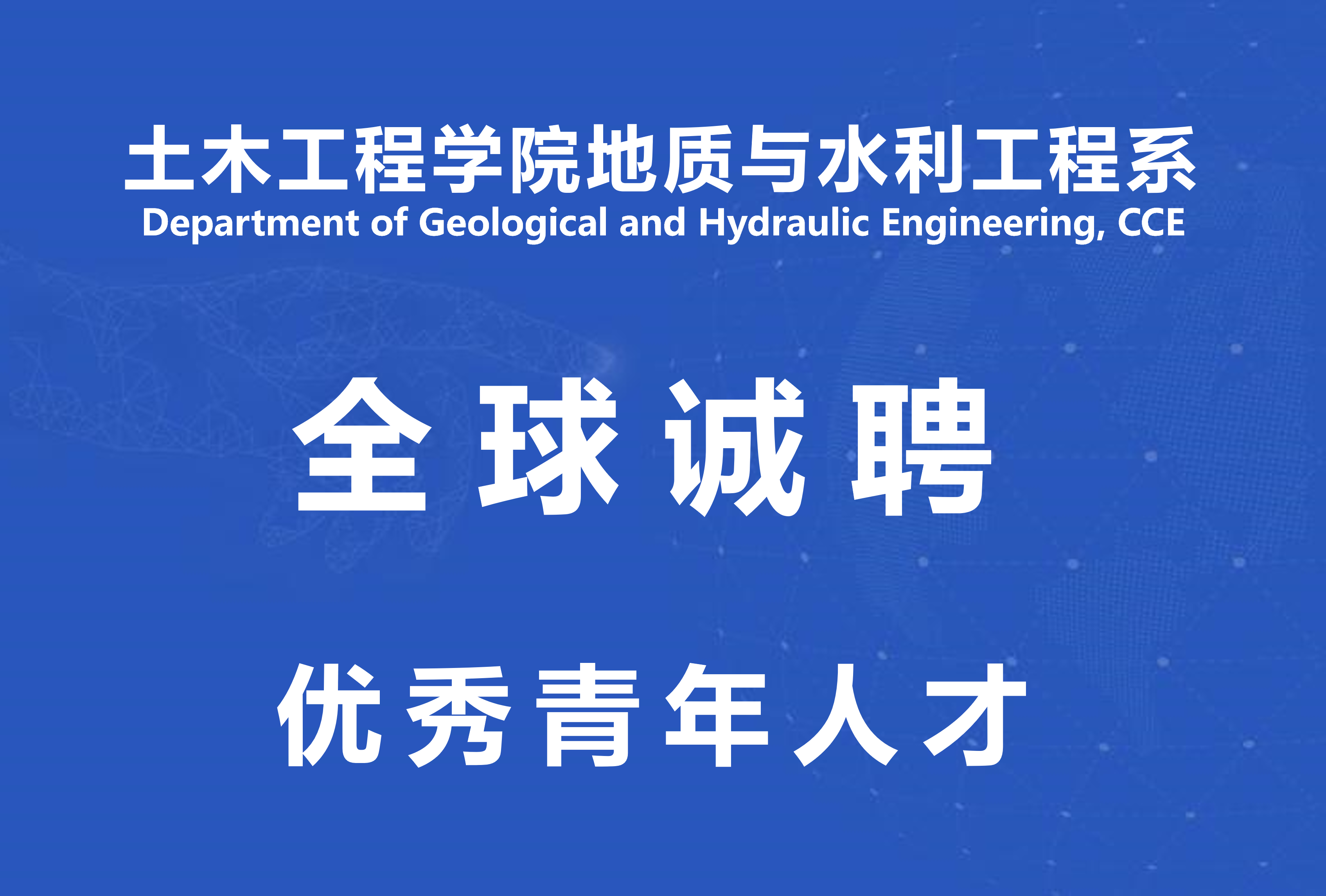 土木工程学院地质与水利工程系
Department of Geological and Hydraulic Engineering, CCE

全球诚聘

优秀青年人才